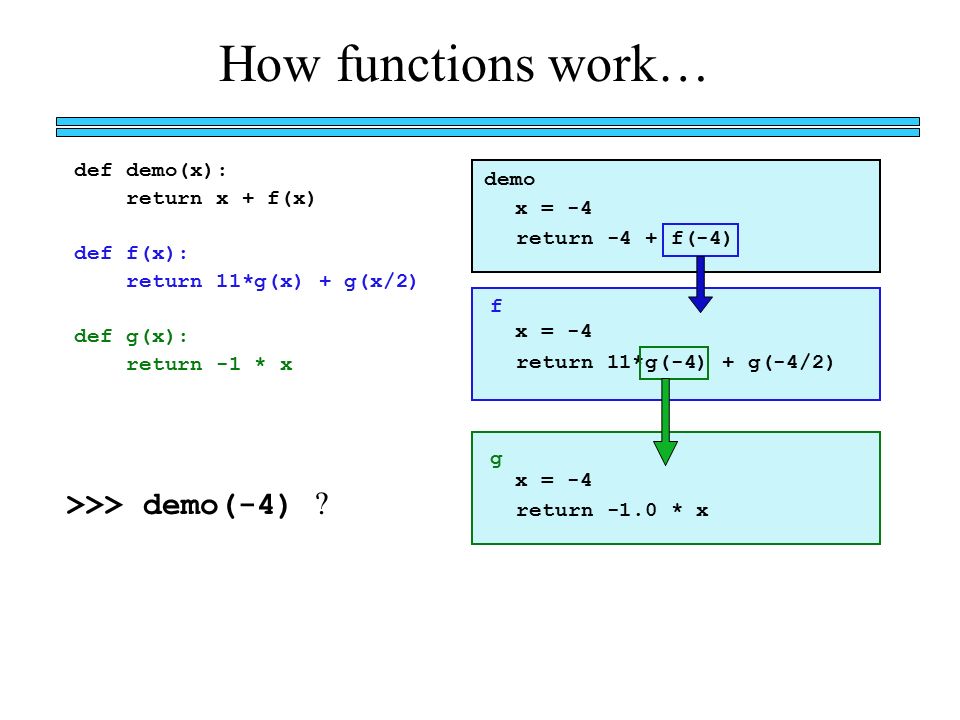 How functions work…

def demo(x):
    return x + f(x)

def f(x):
    return 11*g(x) + g(x/2)

def g(x):
    return -1 * x

>>> demo(-4) ?

demo
  x = -4
  return -4 + f(-4)

f
  x = -4
  return 11*g(-4) + g(-4/2)

g
  x = -4
  return -1.0 * x